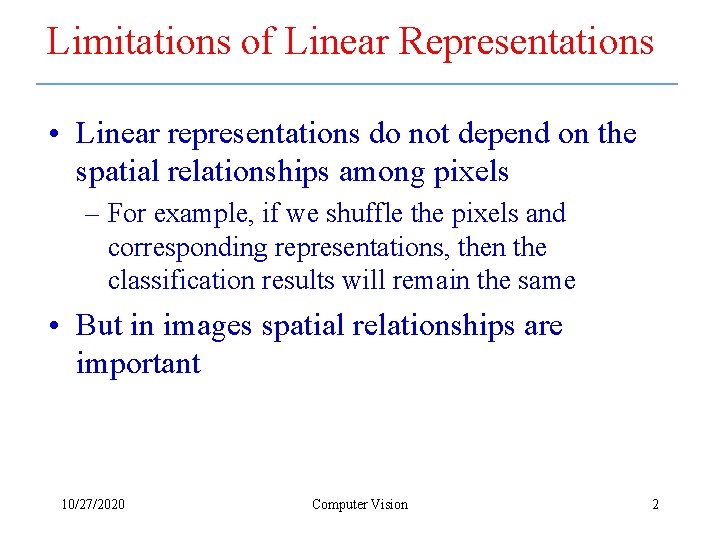 Limitations of Linear Representations

• Linear representations do not depend on the spatial relationships among pixels

– For example, if we shuffle the pixels and corresponding representations, then the classification results will remain the same

• But in images spatial relationships are important

10/27/2020

Computer Vision

2